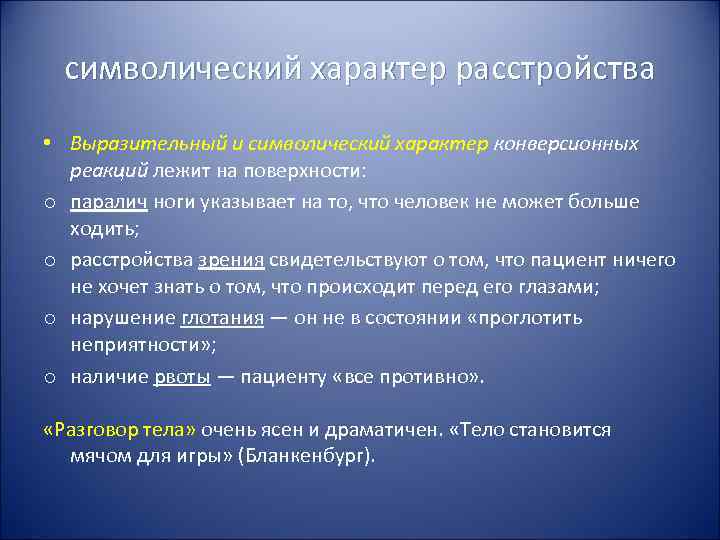 символический характер расстройства

• Выразительный и символический характер конверсионных реакций лежит на поверхности:
○ паралич ноги указывает на то, что человек не может больше ходить;
○ расстройства зрения свидетельствуют о том, что пациент ничего не хочет знать о том, что происходит перед его глазами;
○ нарушение глотания — он не в состоянии «проглотить неприятности»;
○ наличие рвоты — пациенту «все противно».

«Разговор тела» очень ясен и драматичен. «Тело становится мячом для игры» (Бланкенбург).